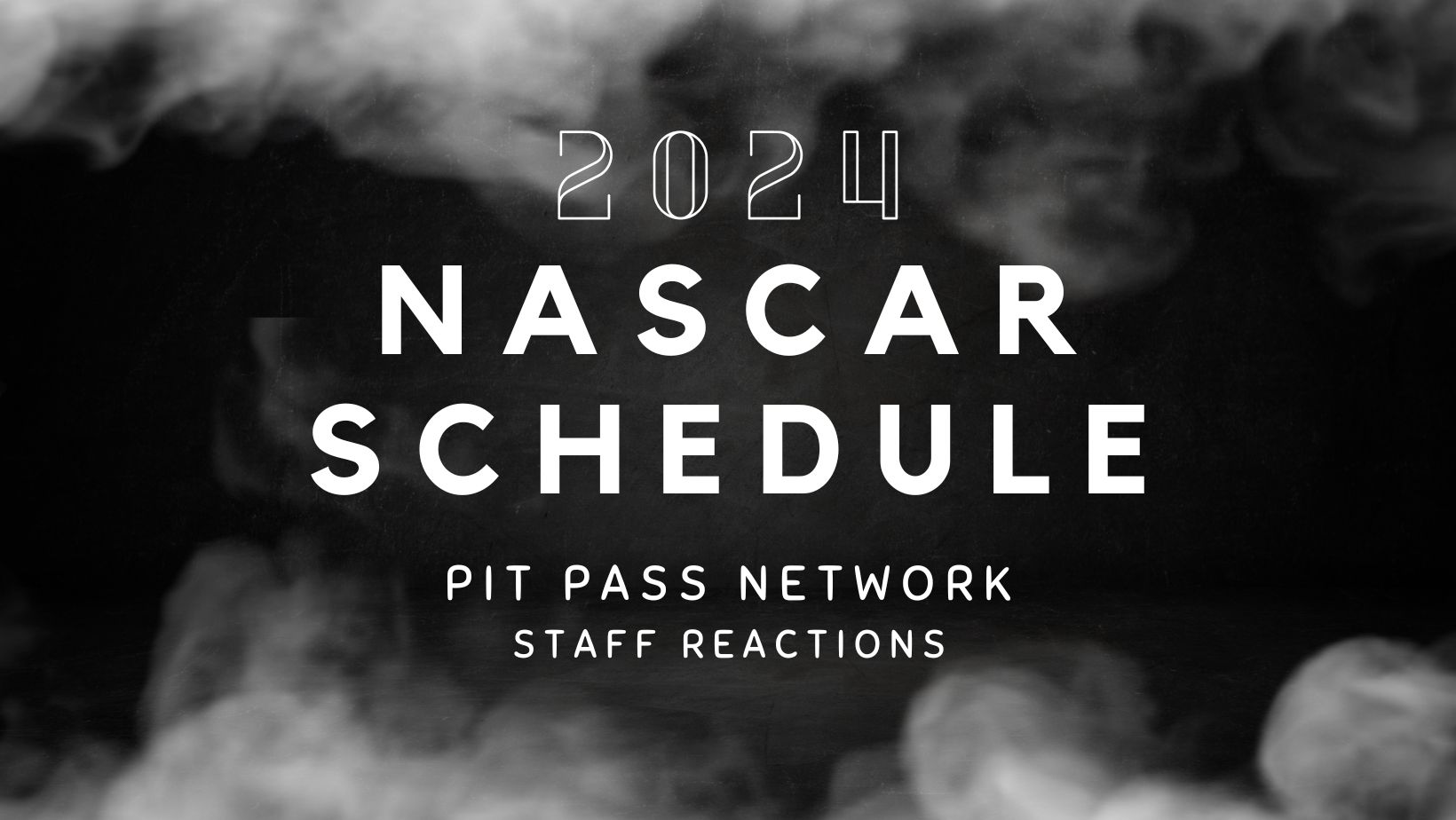 2024
NASCAR SCHEDULE

PIT PASS NETWORK
STAFF REACTIONS